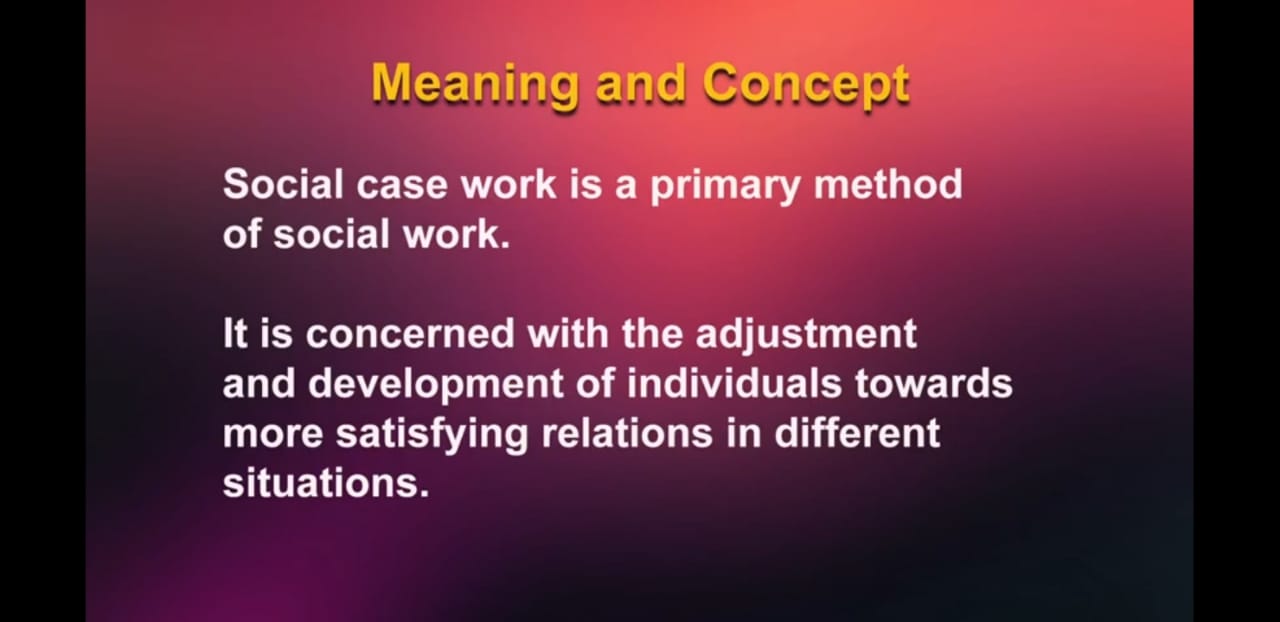 Meaning and Concept

Social case work is a primary method of social work.

It is concerned with the adjustment and development of individuals towards more satisfying relations in different situations.